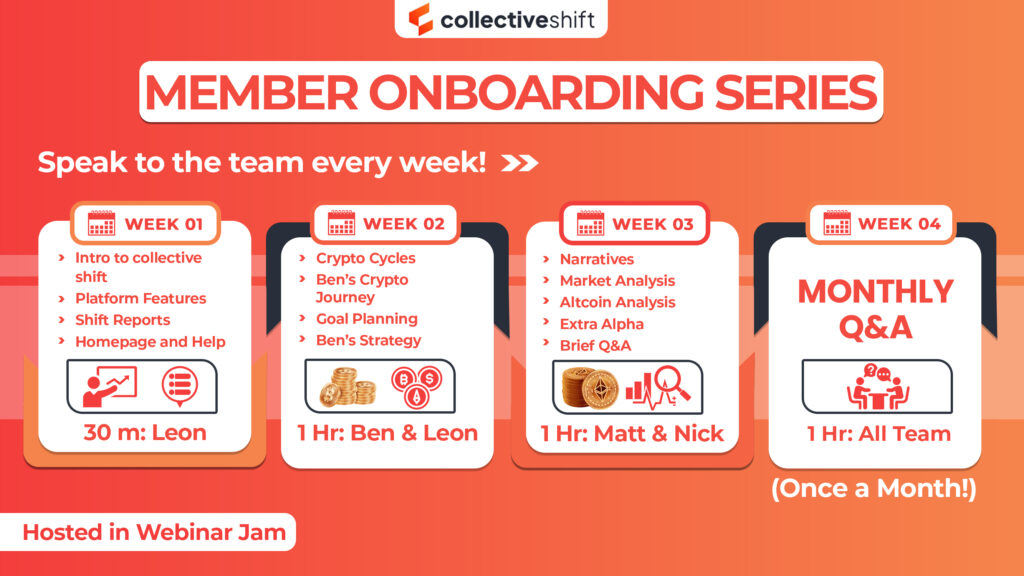 collectiveshift

MEMBER ONBOARDING SERIES

Speak to the team every week!

WEEK 01
Intro to collective shift
Platform Features
Shift Reports
Homepage and Help
30 m: Leon

WEEK 02
Crypto Cycles
Ben's Crypto Journey
Goal Planning
Ben's Strategy
1 Hr: Ben & Leon

WEEK 03
Narratives
Market Analysis
Altcoin Analysis
Extra Alpha
Brief Q&A
1 Hr: Matt & Nick

WEEK 04
MONTHLY Q&A
1 Hr: All Team
(Once a Month!)

Hosted in Webinar Jam